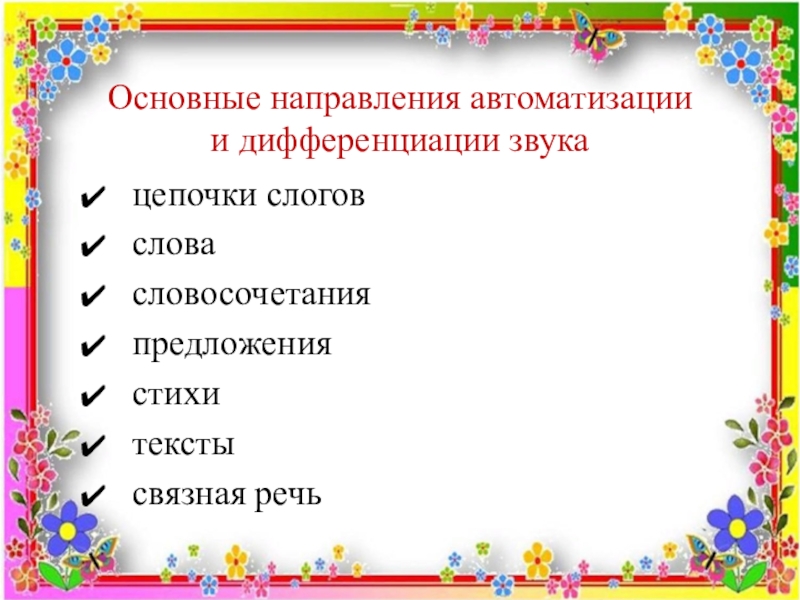 Основные направления автоматизации и дифференциации звука

✔ цепочки слогов
✔ слова
✔ словосочетания
✔ предложения
✔ стихи
✔ тексты
✔ связная речь